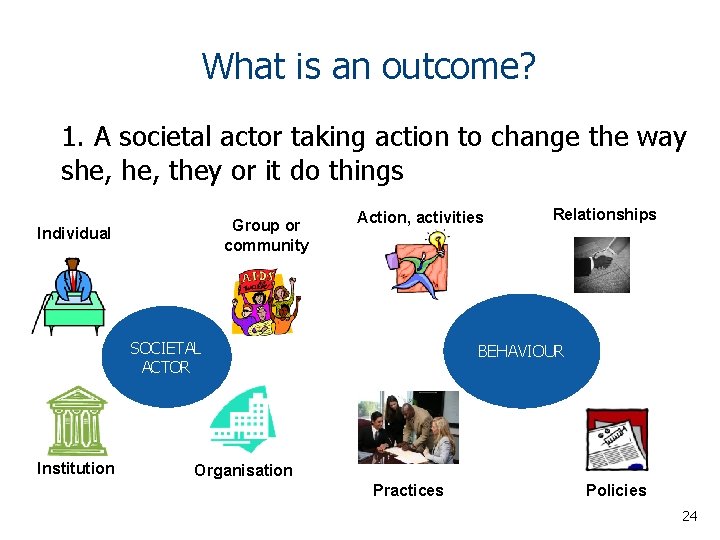 What is an outcome?

1. A societal actor taking action to change the way she, he, they or it do things

Individual

Group or community

AIDS walk

SOCIETAL ACTOR

Institution

Organisation

Action, activities

Relationships

BEHAVIOUR

Practices

Policies

24